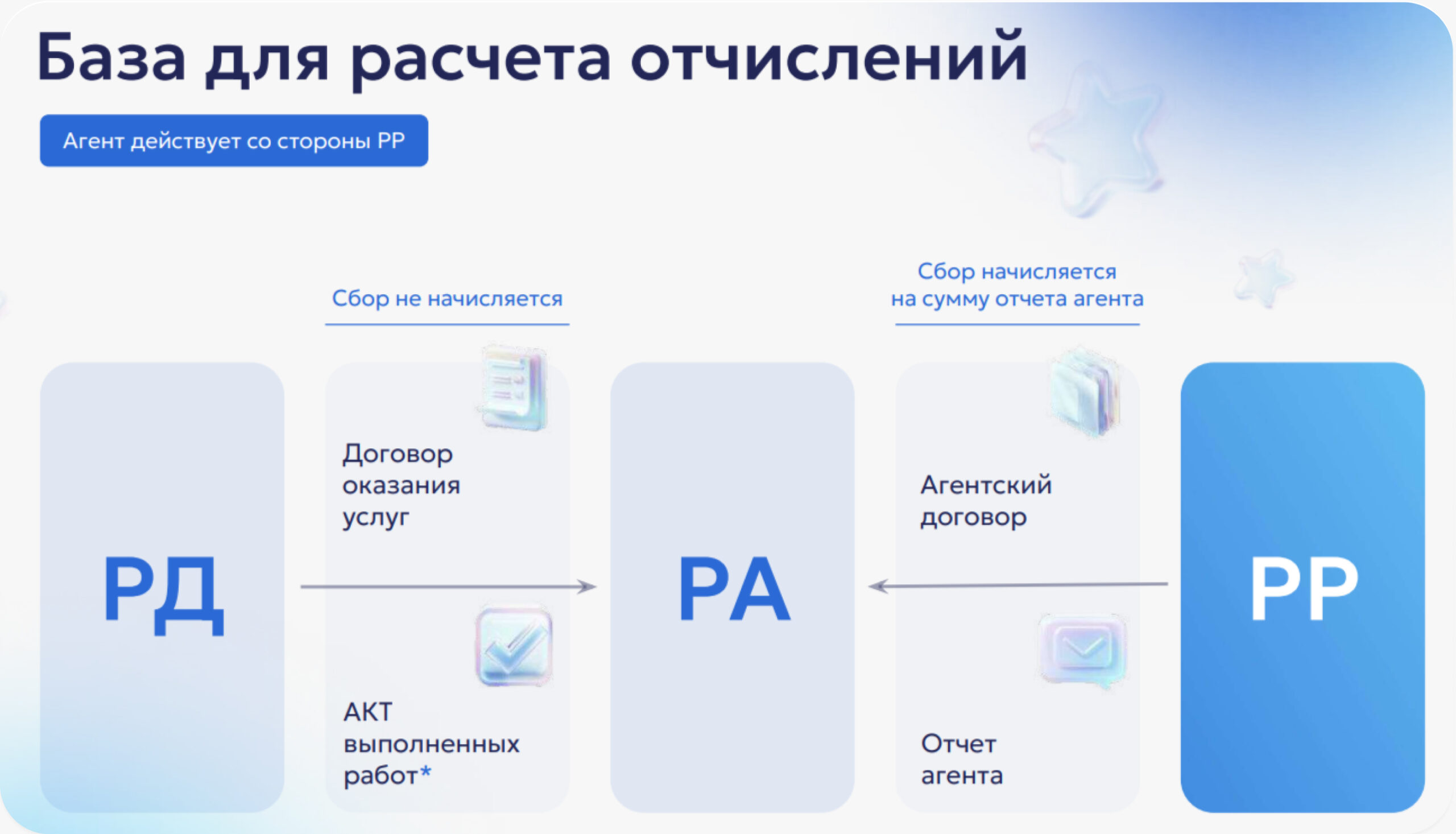 База для расчета отчислений

Агент действует со стороны РР

Сбор не начисляется

Сбор начисляется на сумму отчета агента

РД

Договор оказания услуг

АКТ выполненных работ*

РА

Агентский договор

Отчет агента

РР